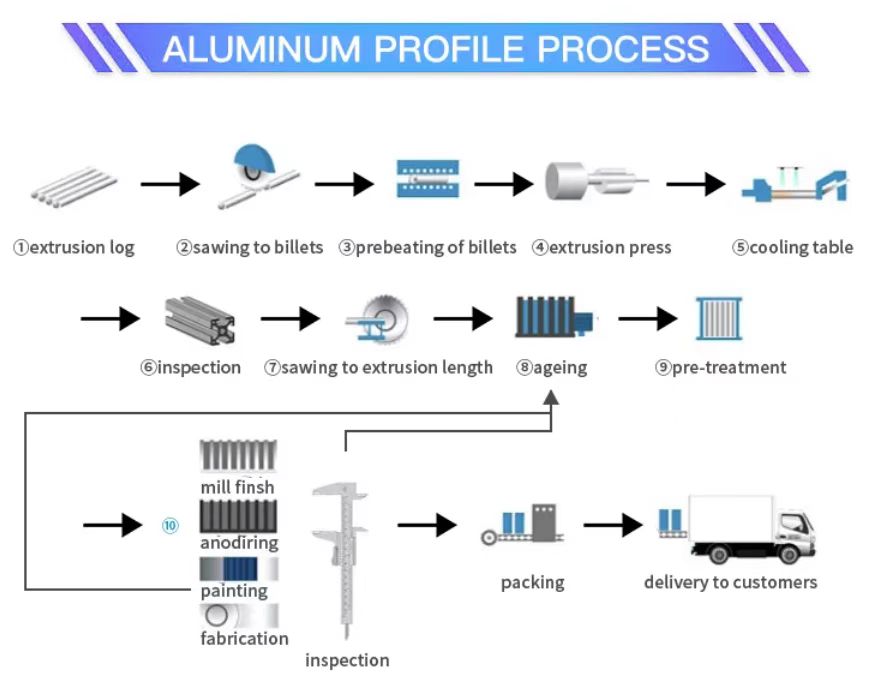 ALUMINUM PROFILE PROCESS

①extrusion log ②sawing to billets ③prebeating of billets ④extrusion press ⑤cooling table

⑥inspection ⑦sawing to extrusion length ⑧ageing ⑨pre-treatment

⑩

mill finsh

anodiring

painting

fabrication

inspection

packing

delivery to customers